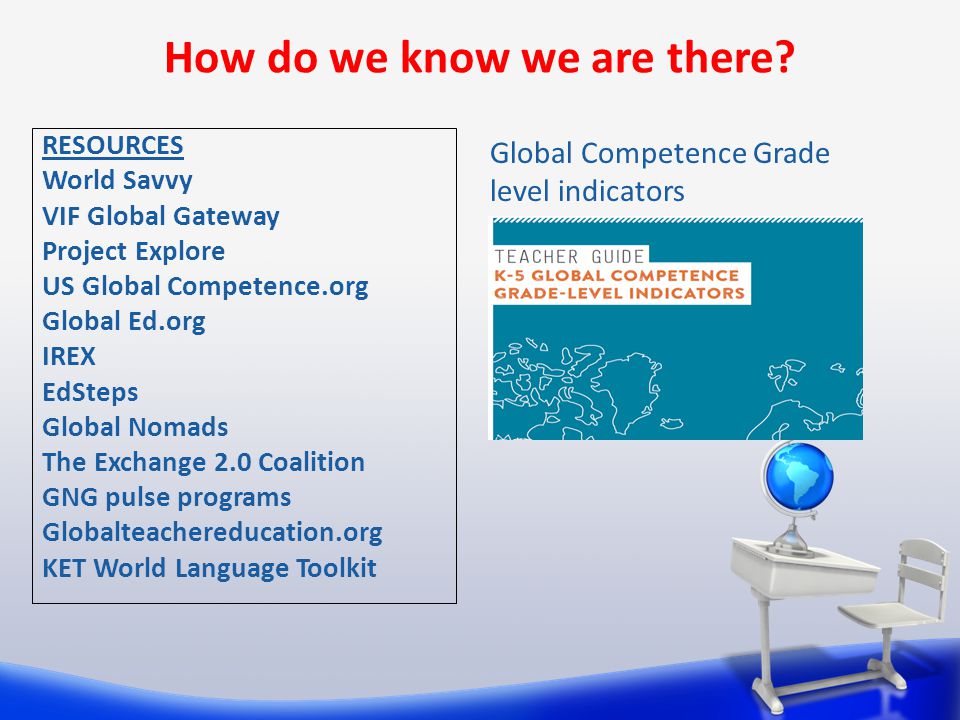 How do we know we are there?

RESOURCES
World Savvy
VIF Global Gateway
Project Explore
US Global Competence.org
Global Ed.org
IREX
EdSteps
Global Nomads
The Exchange 2.0 Coalition
GNG pulse programs
Globalteachereducation.org
KET World Language Toolkit

Global Competence Grade level indicators

TEACHER GUIDE
K-5 GLOBAL COMPETENCE GRADE-LEVEL INDICATORS